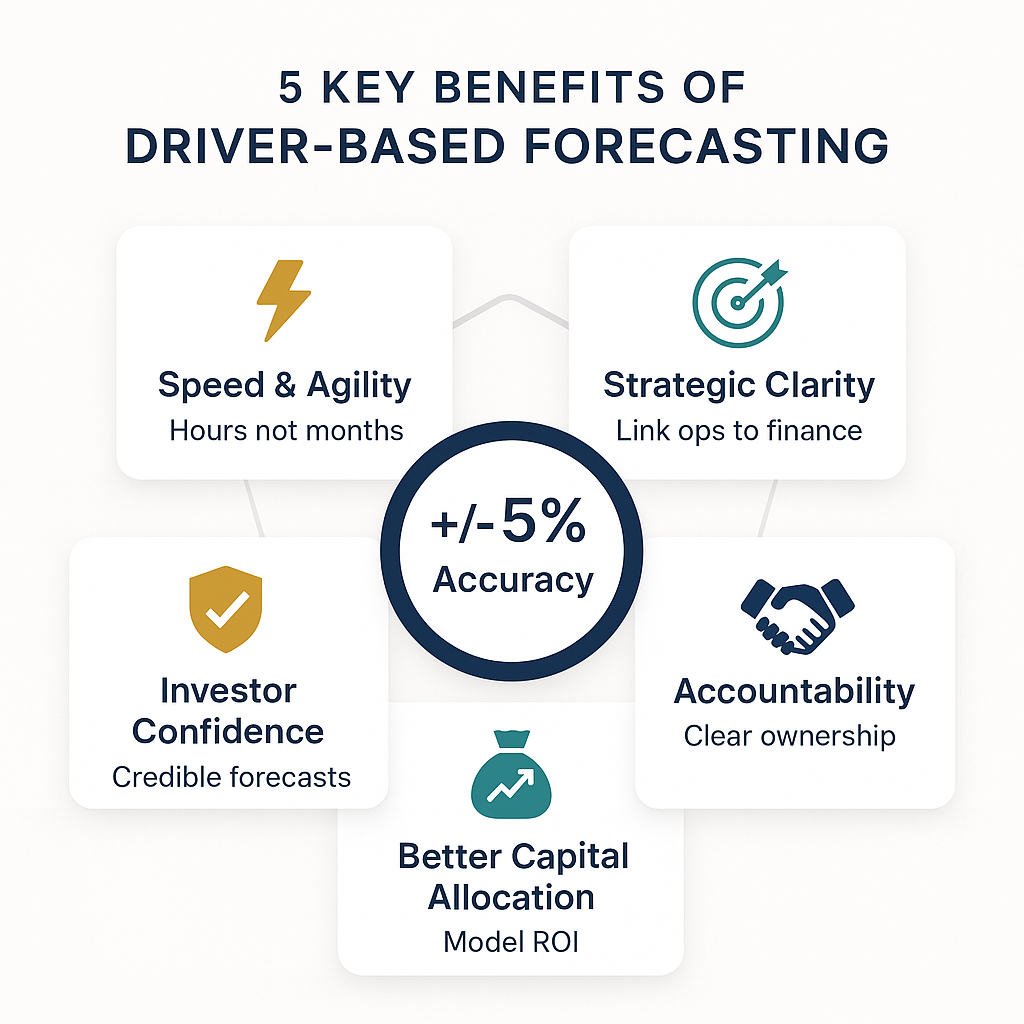 5 KEY BENEFITS OF
DRIVER-BASED FORECASTING

Speed & Agility
Hours not months

Strategic Clarity
Link ops to finance

+/-5%
Accuracy

Investor Confidence
Credible forecasts

Accountability
Clear ownership

Better Capital Allocation
Model ROI